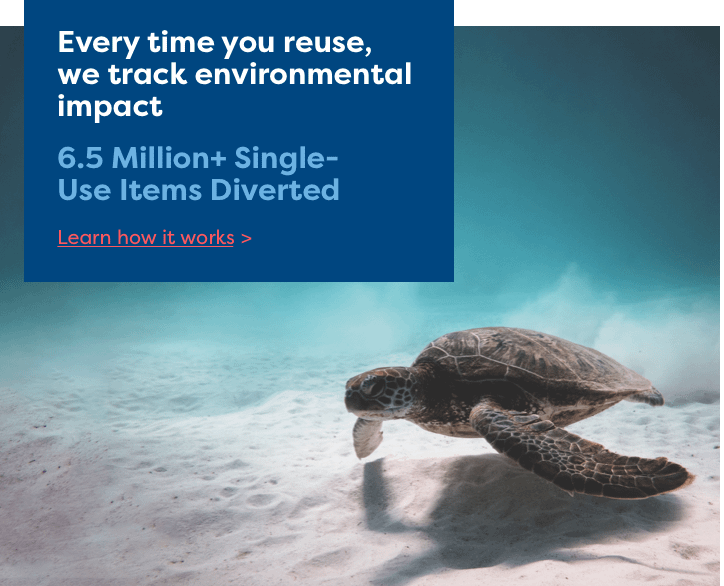 Every time you reuse, we track environmental impact

6.5 Million+ Single-Use Items Diverted

Learn how it works >